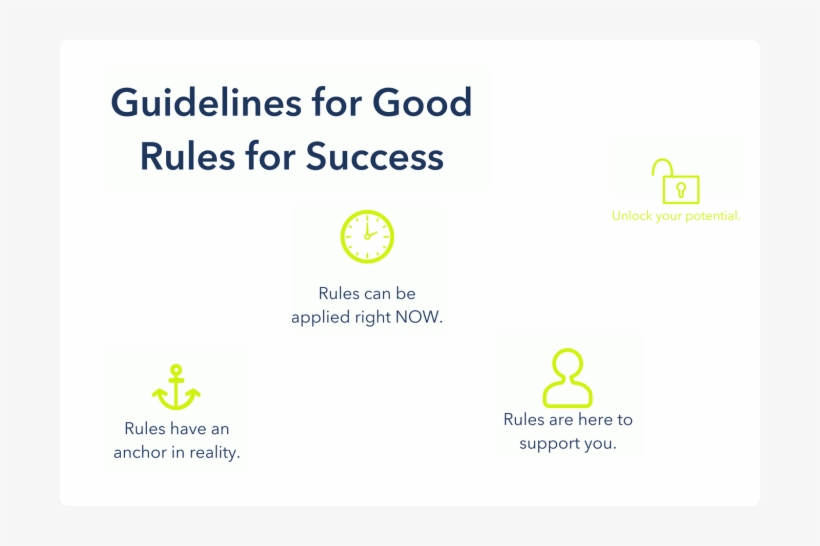 Guidelines for Good Rules for Success

Unlock your potential.

Rules can be applied right NOW.

Rules have an anchor in reality.

Rules are here to support you.